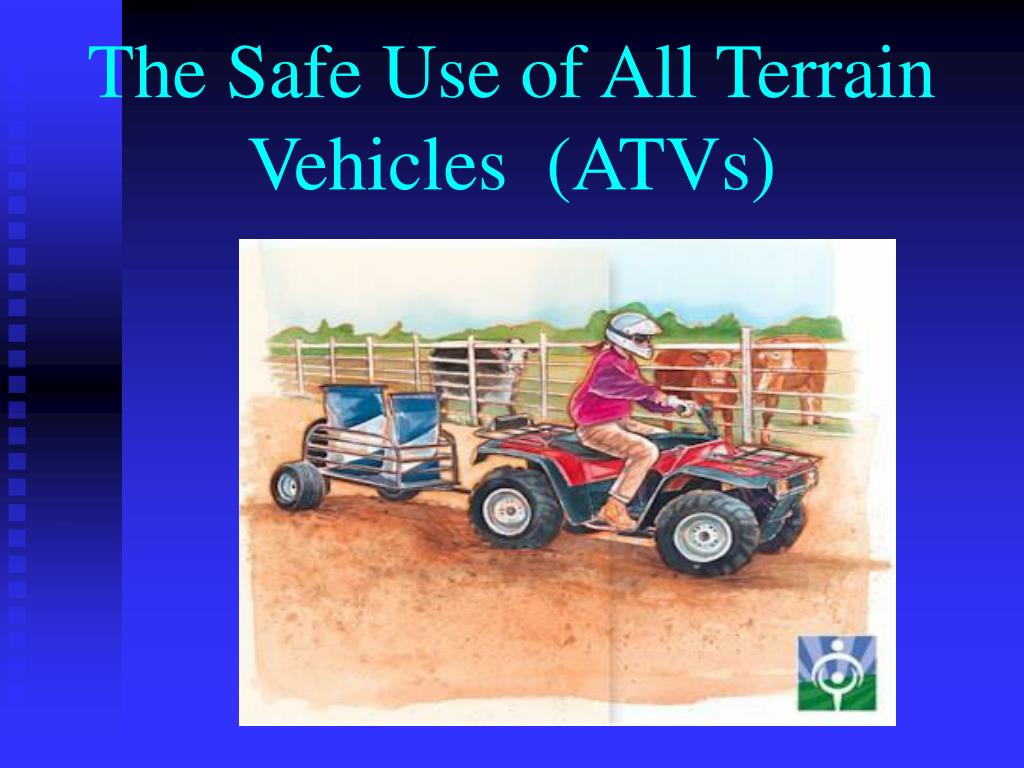 The Safe Use of All Terrain Vehicles (ATVs)